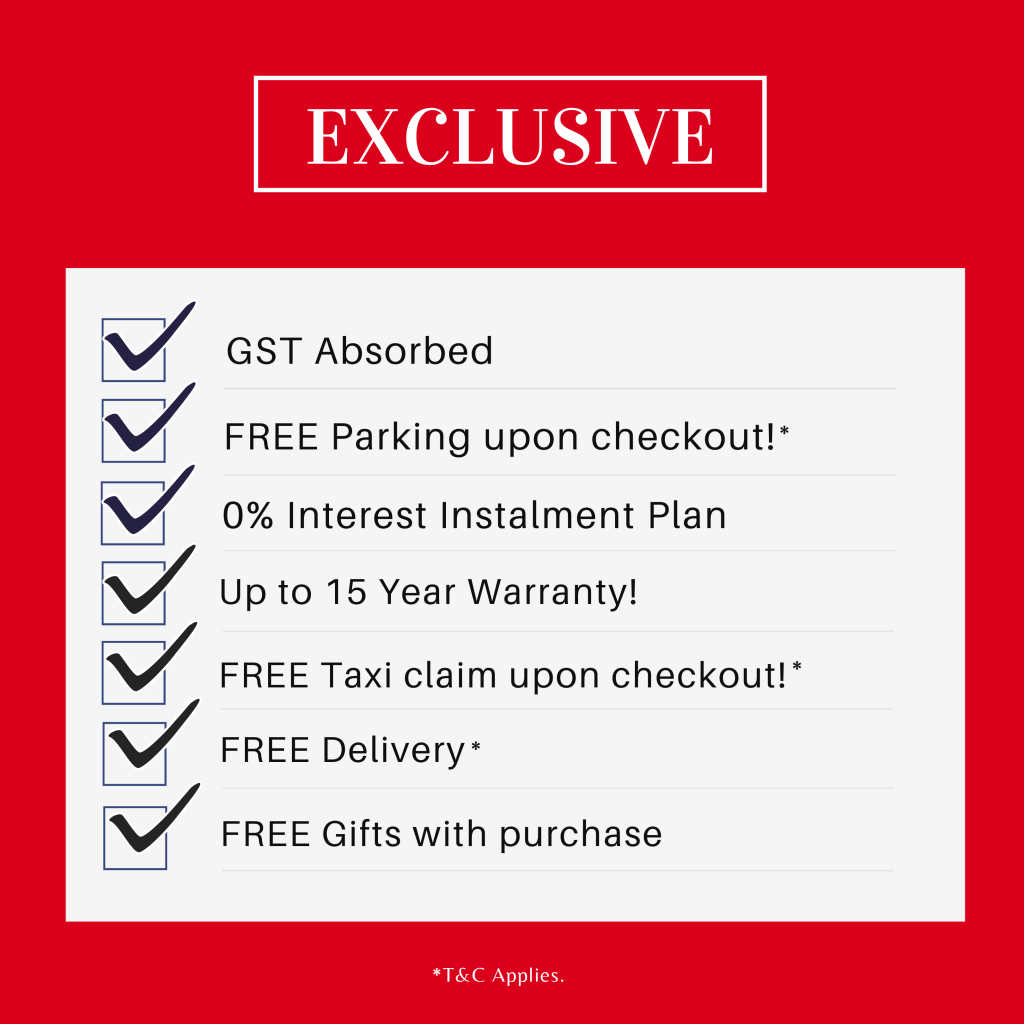 EXCLUSIVE

GST Absorbed

FREE Parking upon checkout!*

0% Interest Instalment Plan

Up to 15 Year Warranty!

FREE Taxi claim upon checkout!*

FREE Delivery*

FREE Gifts with purchase

*T&C Applies.